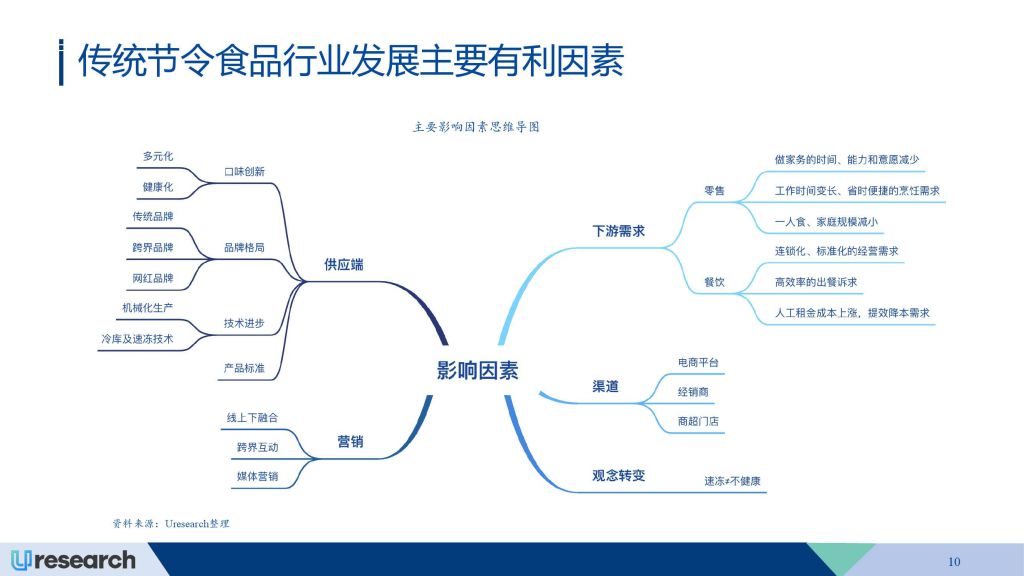 传统节令食品行业发展主要有利因素

主要影响因素思维导图

影响因素

供应端
口味创新
多元化
健康化
品牌格局
传统品牌
跨界品牌
网红品牌
技术进步
机械化生产
冷库及速冻技术
产品标准

营销
线上下融合
跨界互动
媒体营销

下游需求
零售
做家务的时间、能力和意愿减少
工作时间变长、省时便捷的烹饪需求
一人食、家庭规模减小
餐饮
连锁化、标准化的经营需求
高效率的出餐诉求
人工租金成本上涨，提效降本需求

渠道
电商平台
经销商
商超门店

观念转变
速冻≠不健康

资料来源：Uresearch整理

Uresearch

10